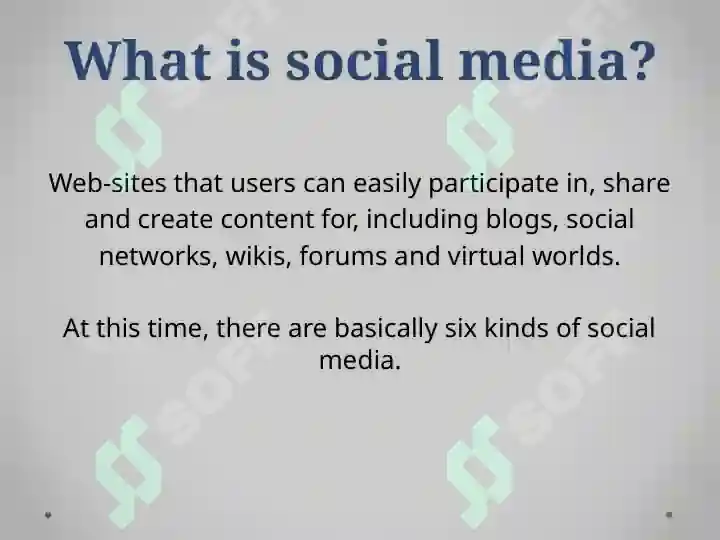 What is social media?

Web-sites that users can easily participate in, share and create content for, including blogs, social networks, wikis, forums and virtual worlds.

At this time, there are basically six kinds of social media.